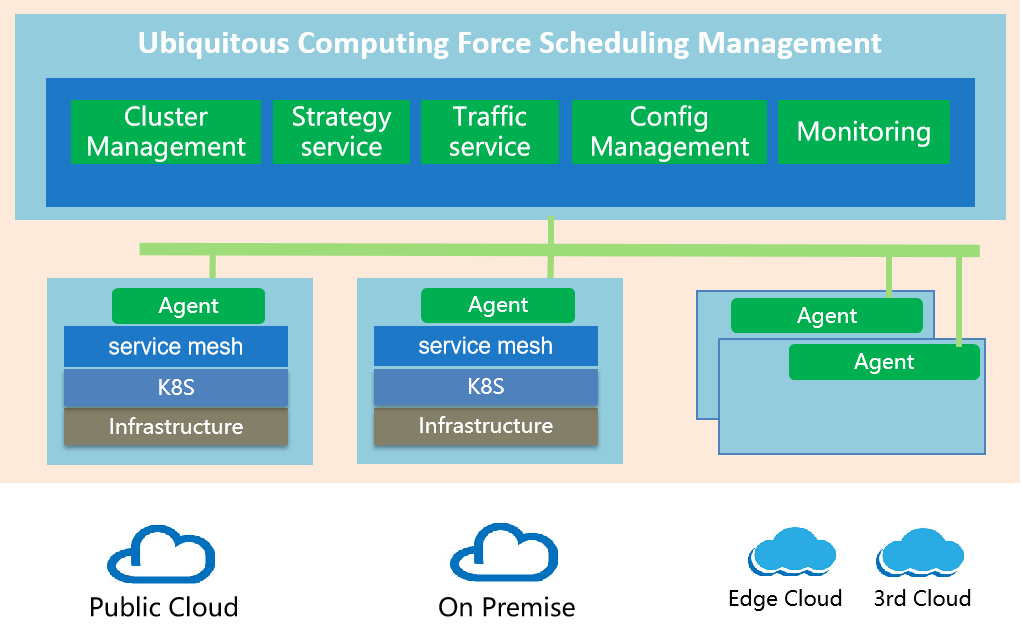 Ubiquitous Computing Force Scheduling Management

Cluster Management

Strategy service

Traffic service

Config Management

Monitoring

Agent

service mesh

K8S

Infrastructure

Agent

service mesh

K8S

Infrastructure

Agent

Agent

Public Cloud

On Premise

Edge Cloud

3rd Cloud